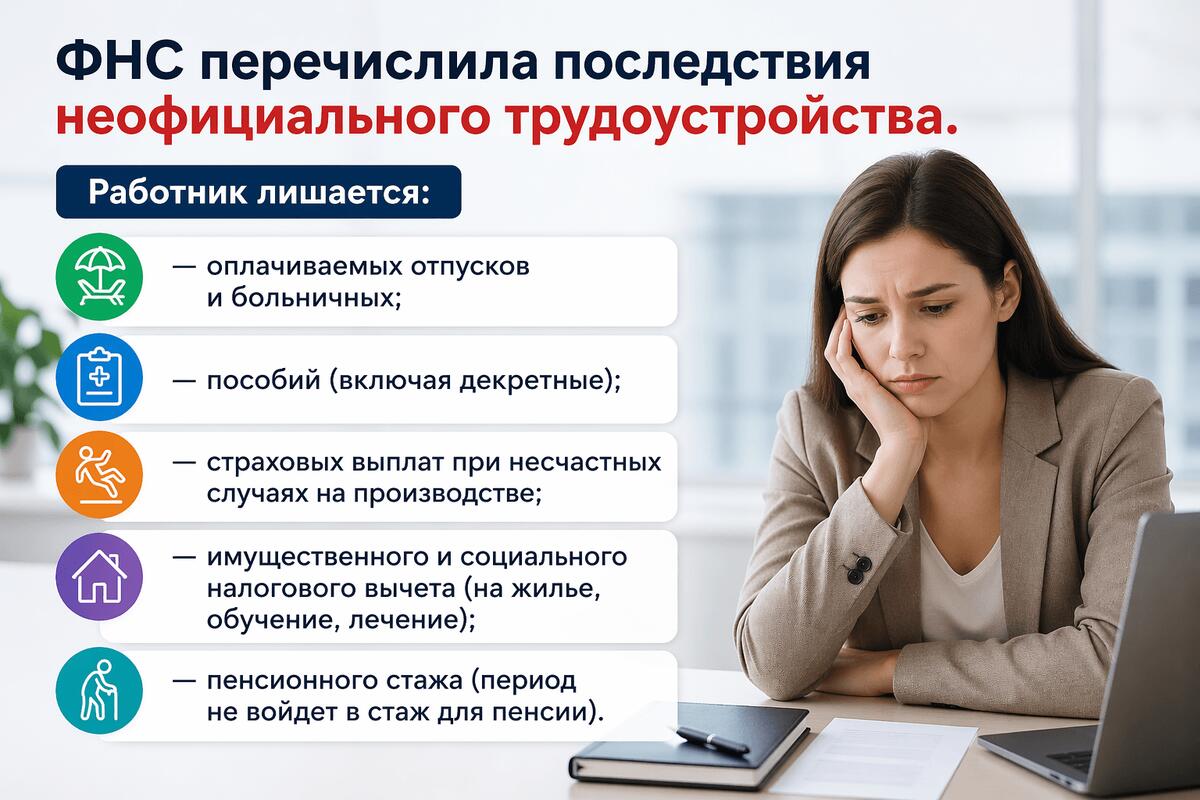 ФНС перечислила последствия неофициального трудоустройства.

Работник лишается:

— оплачиваемых отпусков и больничных;

— пособий (включая декретные);

— страховых выплат при несчастных случаях на производстве;

— имущественного и социального налогового вычета (на жилье, обучение, лечение);

— пенсионного стажа (период не войдет в стаж для пенсии).